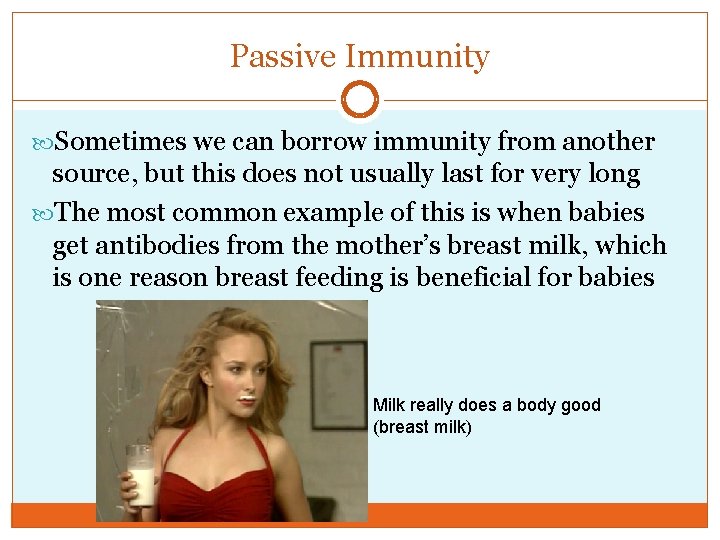 Passive Immunity

Sometimes we can borrow immunity from another source, but this does not usually last for very long

The most common example of this is when babies get antibodies from the mother's breast milk, which is one reason breast feeding is beneficial for babies

Milk really does a body good (breast milk)